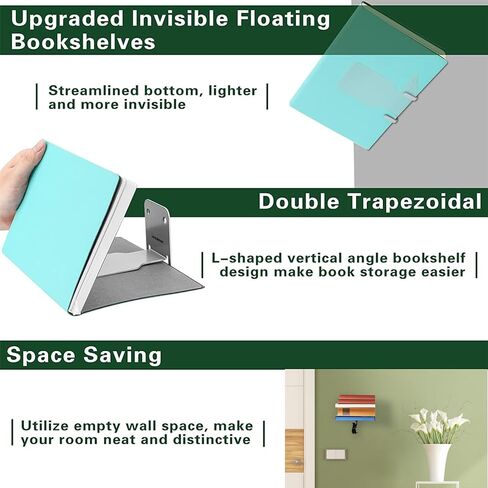 Upgraded Invisible Floating Bookshelves

Streamlined bottom, lighter and more invisible

Double Trapezoidal

L-shaped vertical angle bookshelf design make book storage easier

Space Saving

Utilize empty wall space, make your room neat and distinctive